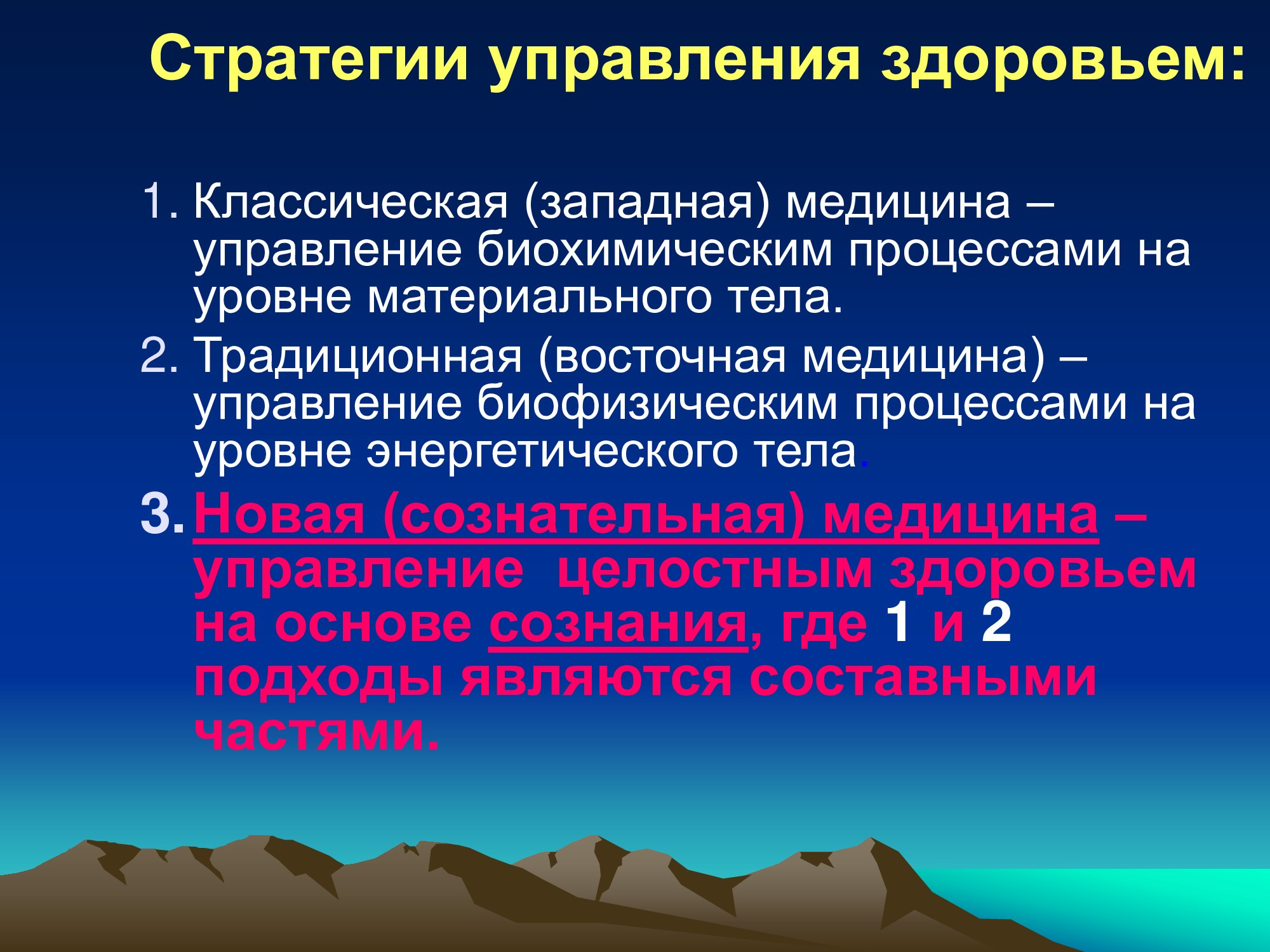 Стратегии управления здоровьем:

1. Классическая (западная) медицина – управление биохимическим процессами на уровне материального тела.
2. Традиционная (восточная медицина) – управление биофизическим процессами на уровне энергетического тела.
3. Новая (сознательная) медицина – управление целостным здоровьем на основе сознания, где 1 и 2 подходы являются составными частями.